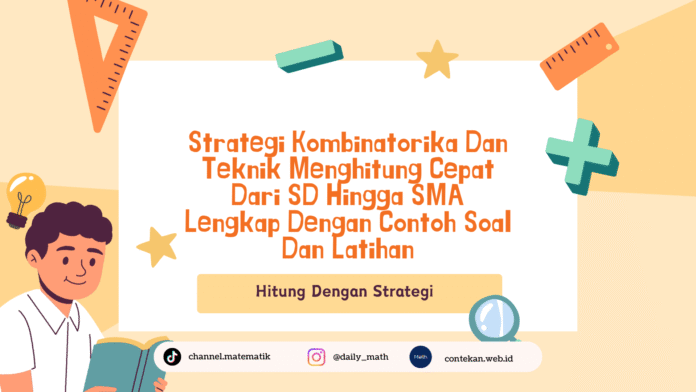 Strategi Kombinatorika Dan Teknik Menghitung Cepat Dari SD Hingga SMA Lengkap Dengan Contoh Soal Dan Latihan

Hitung Dengan Strategi

channel.matematik

@daily_math

Math

contekan.web.id